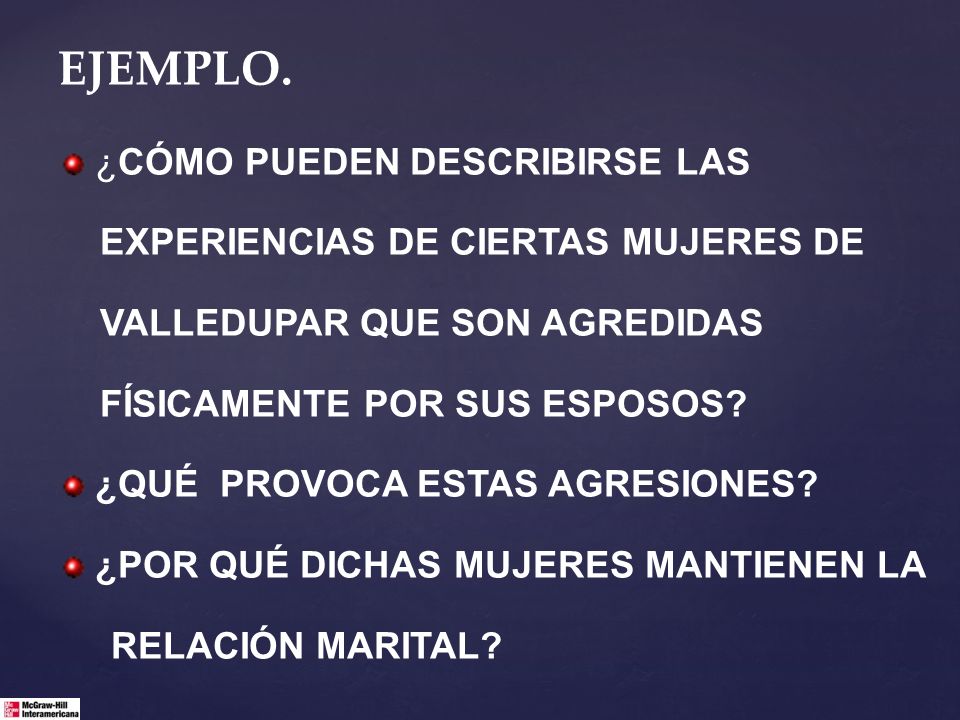 EJEMPLO.

¿CÓMO PUEDEN DESCRIBIRSE LAS EXPERIENCIAS DE CIERTAS MUJERES DE VALLEDUPAR QUE SON AGREDIDAS FÍSICAMENTE POR SUS ESPOSOS?

¿QUÉ PROVOCA ESTAS AGRESIONES?

¿POR QUÉ DICHAS MUJERES MANTIENEN LA RELACIÓN MARITAL?

McGraw-Hill Interamericana